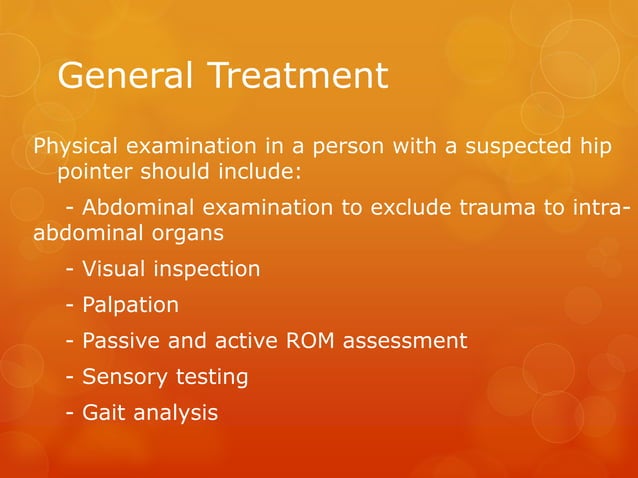 General Treatment

Physical examination in a person with a suspected hip pointer should include:

- Abdominal examination to exclude trauma to intra-abdominal organs

- Visual inspection

- Palpation

- Passive and active ROM assessment

- Sensory testing

- Gait analysis